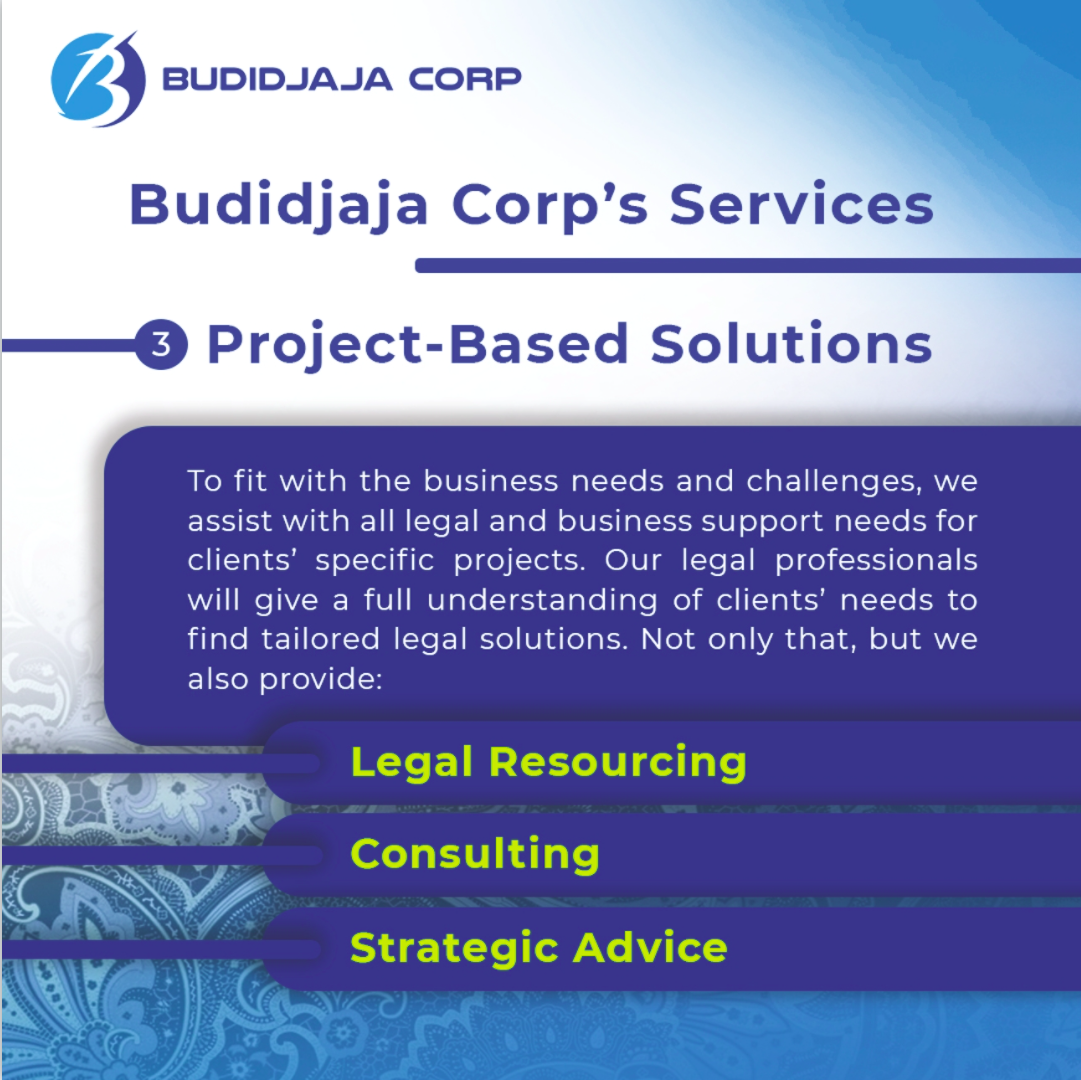 BUDIDJAJA CORP

Budidjaja Corp's Services

3 Project-Based Solutions

To fit with the business needs and challenges, we assist with all legal and business support needs for clients' specific projects. Our legal professionals will give a full understanding of clients' needs to find tailored legal solutions. Not only that, but we also provide:

Legal Resourcing

Consulting

Strategic Advice